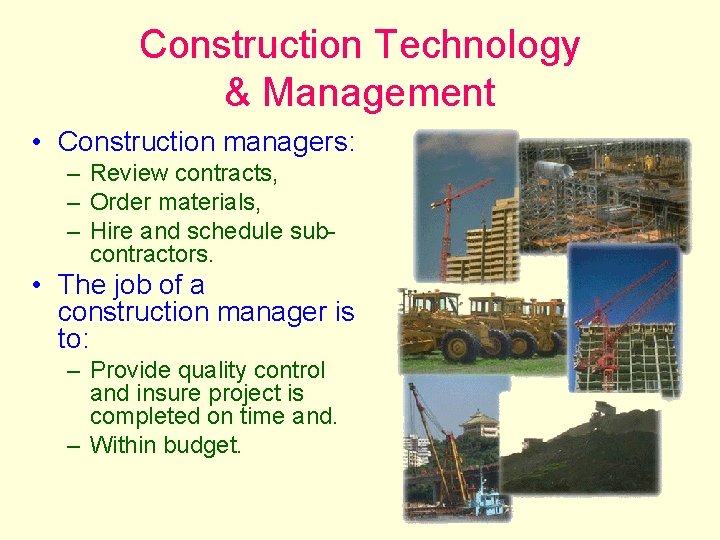 Construction Technology & Management

• Construction managers:
– Review contracts,
– Order materials,
– Hire and schedule subcontractors.
• The job of a construction manager is to:
– Provide quality control and insure project is completed on time and.
– Within budget.